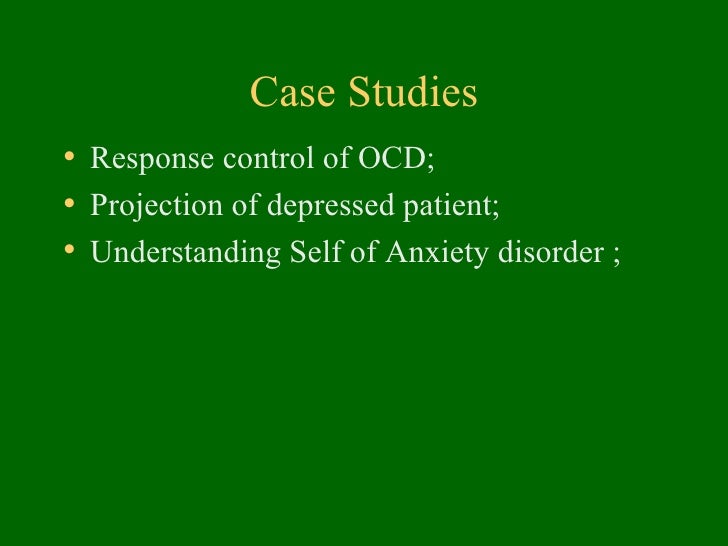 Case Studies

• Response control of OCD;
• Projection of depressed patient;
• Understanding Self of Anxiety disorder ;